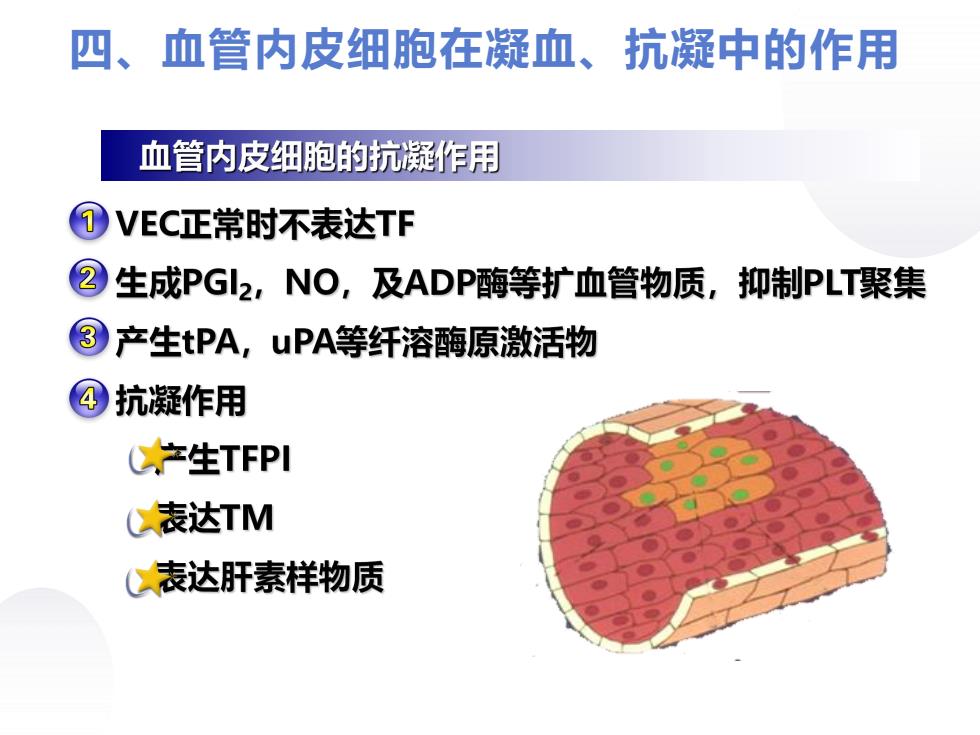 四、血管内皮细胞在凝血、抗凝中的作用

血管内皮细胞的抗凝作用

1 VEC正常时不表达TF

2 生成$PGI_2$，NO，及ADP酶等扩血管物质，抑制PLT聚集

3 产生tPA，uPA等纤溶酶原激活物

4 抗凝作用

产生TFPI

表达TM

表达肝素样物质